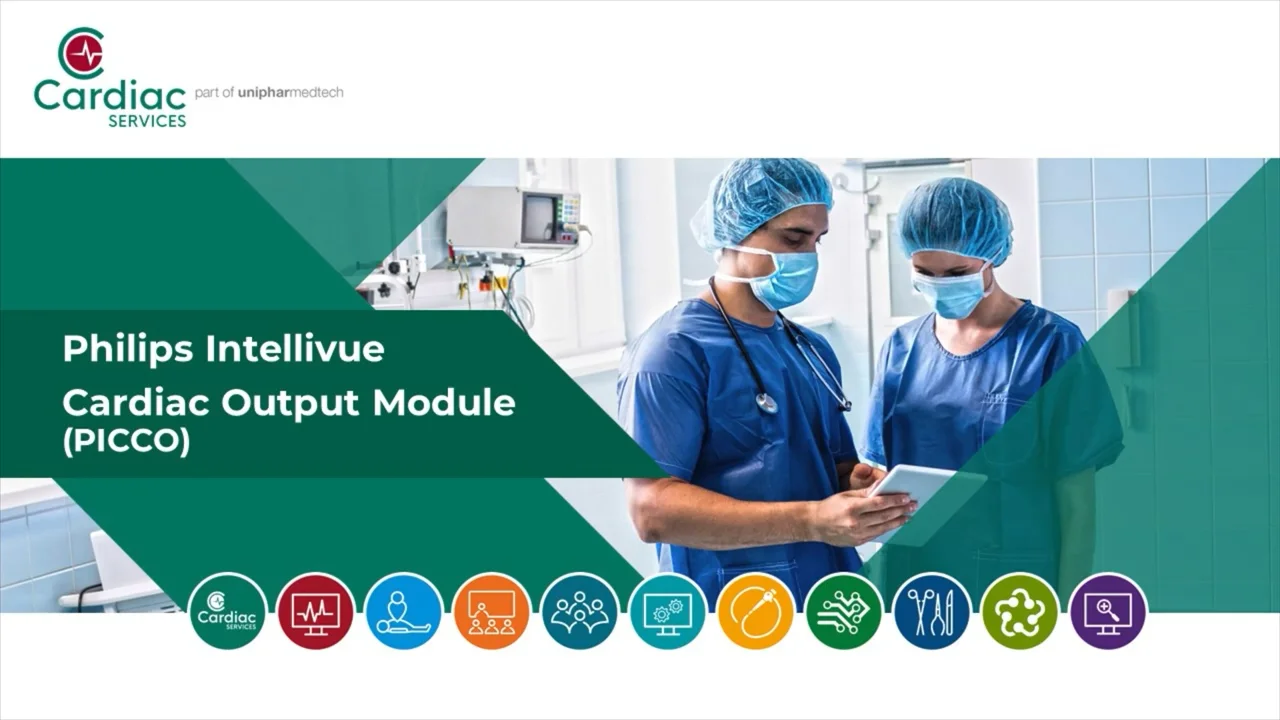 Cardiac SERVICES part of unipharmedtech

Philips Intellivue
Cardiac Output Module
(PICCO)

Cardiac SERVICES